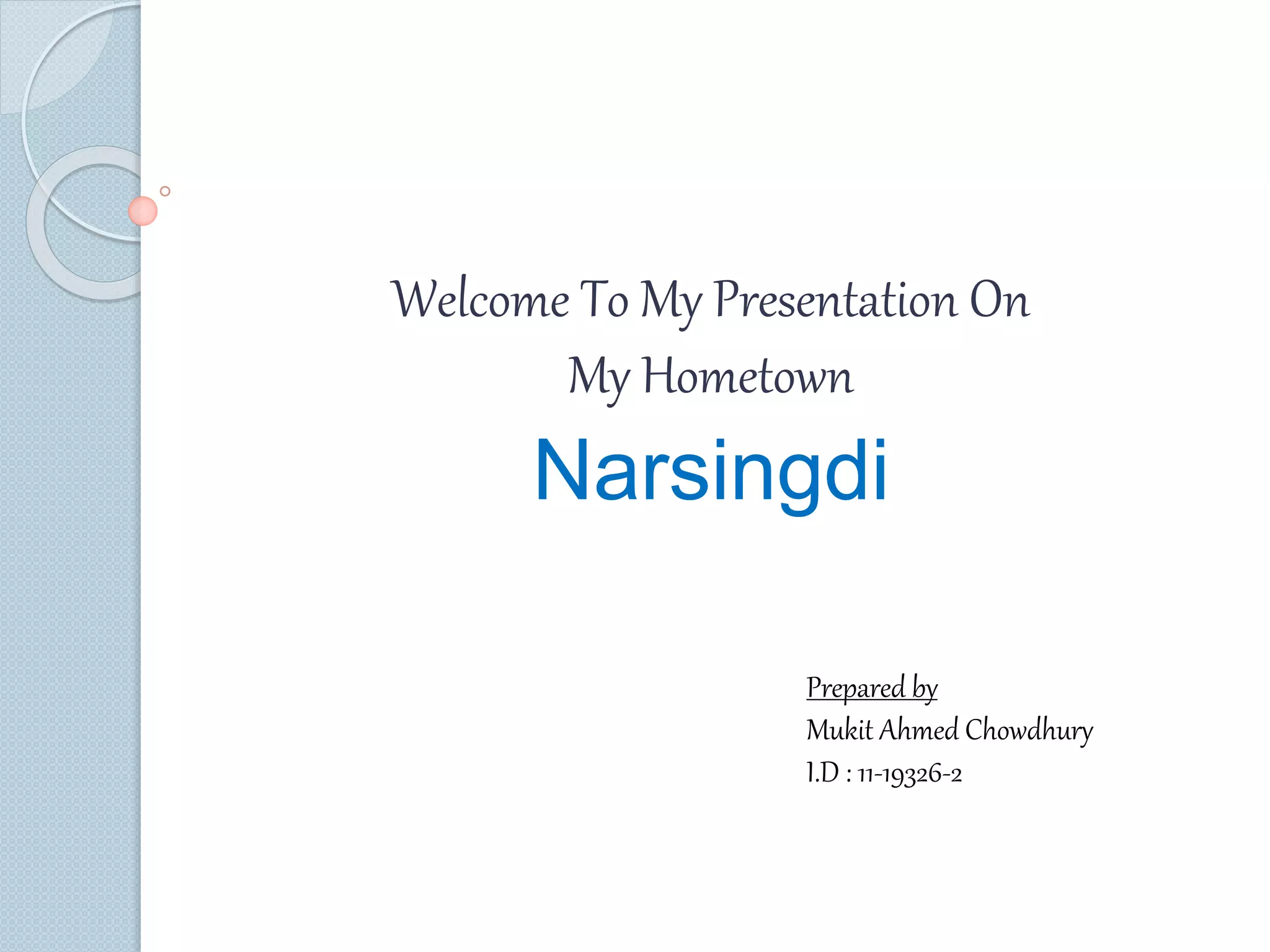 Welcome To My Presentation On
My Hometown

Narsingdi

Prepared by
Mukit Ahmed Chowdhury
I.D : 11-19326-2